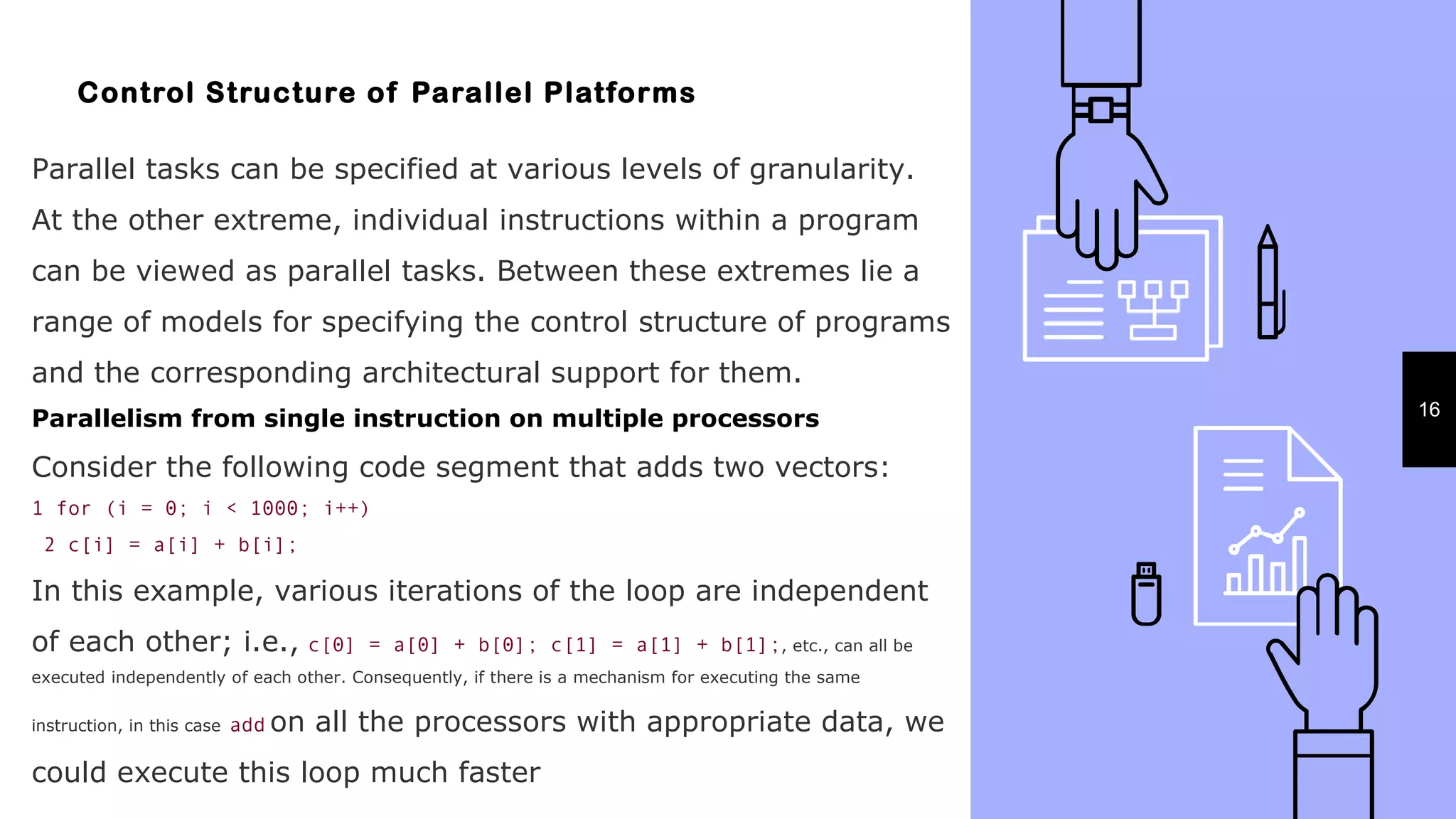 Control Structure of Parallel Platforms

Parallel tasks can be specified at various levels of granularity. At the other extreme, individual instructions within a program can be viewed as parallel tasks. Between these extremes lie a range of models for specifying the control structure of programs and the corresponding architectural support for them.

Parallelism from single instruction on multiple processors

Consider the following code segment that adds two vectors:

1 for (i = 0; i < 1000; i++)

2 c[i] = a[i] + b[i];

In this example, various iterations of the loop are independent of each other; i.e., c[0] = a[0] + b[0]; c[1] = a[1] + b[1];, etc., can all be executed independently of each other. Consequently, if there is a mechanism for executing the same instruction, in this case add on all the processors with appropriate data, we could execute this loop much faster

16